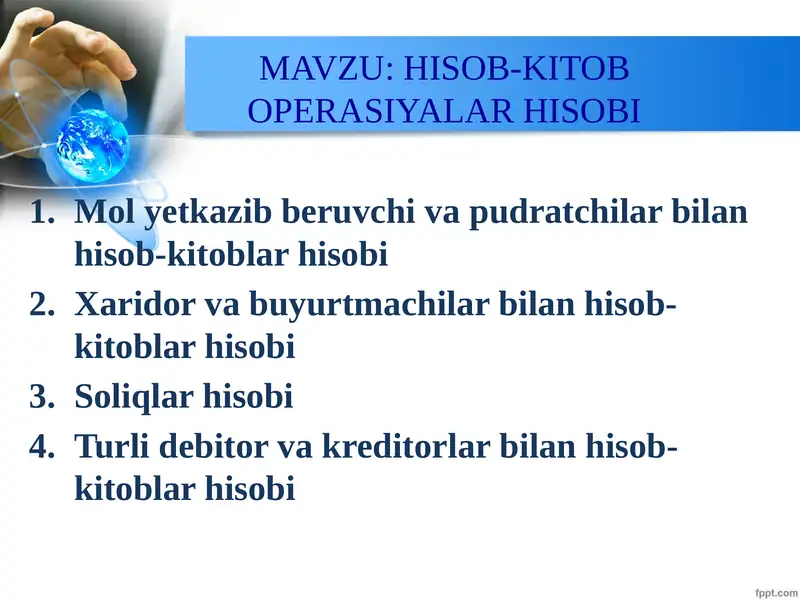 MAVZU: HISOB-KITOB OPERASIYALAR HISOBI

1. Mol yetkazib beruvchi va pudratchilar bilan hisob-kitoblar hisobi
2. Xaridor va buyurtmachilar bilan hisob-kitoblar hisobi
3. Soliqlar hisobi
4. Turli debitor va kreditorlar bilan hisob-kitoblar hisobi

fppt.com